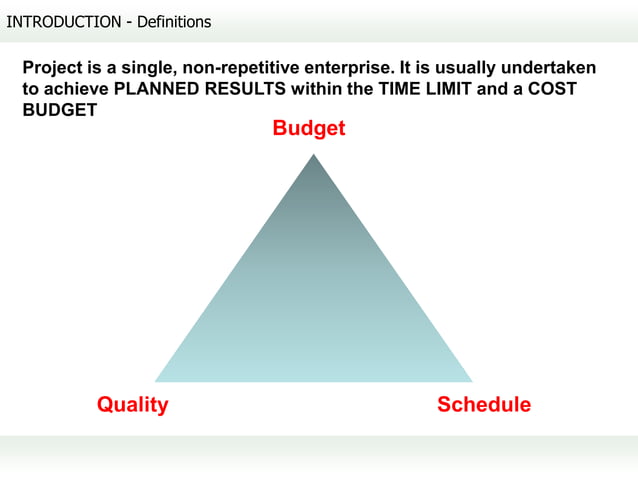 INTRODUCTION - Definitions

Project is a single, non-repetitive enterprise. It is usually undertaken to achieve PLANNED RESULTS within the TIME LIMIT and a COST BUDGET

Budget

Quality

Schedule